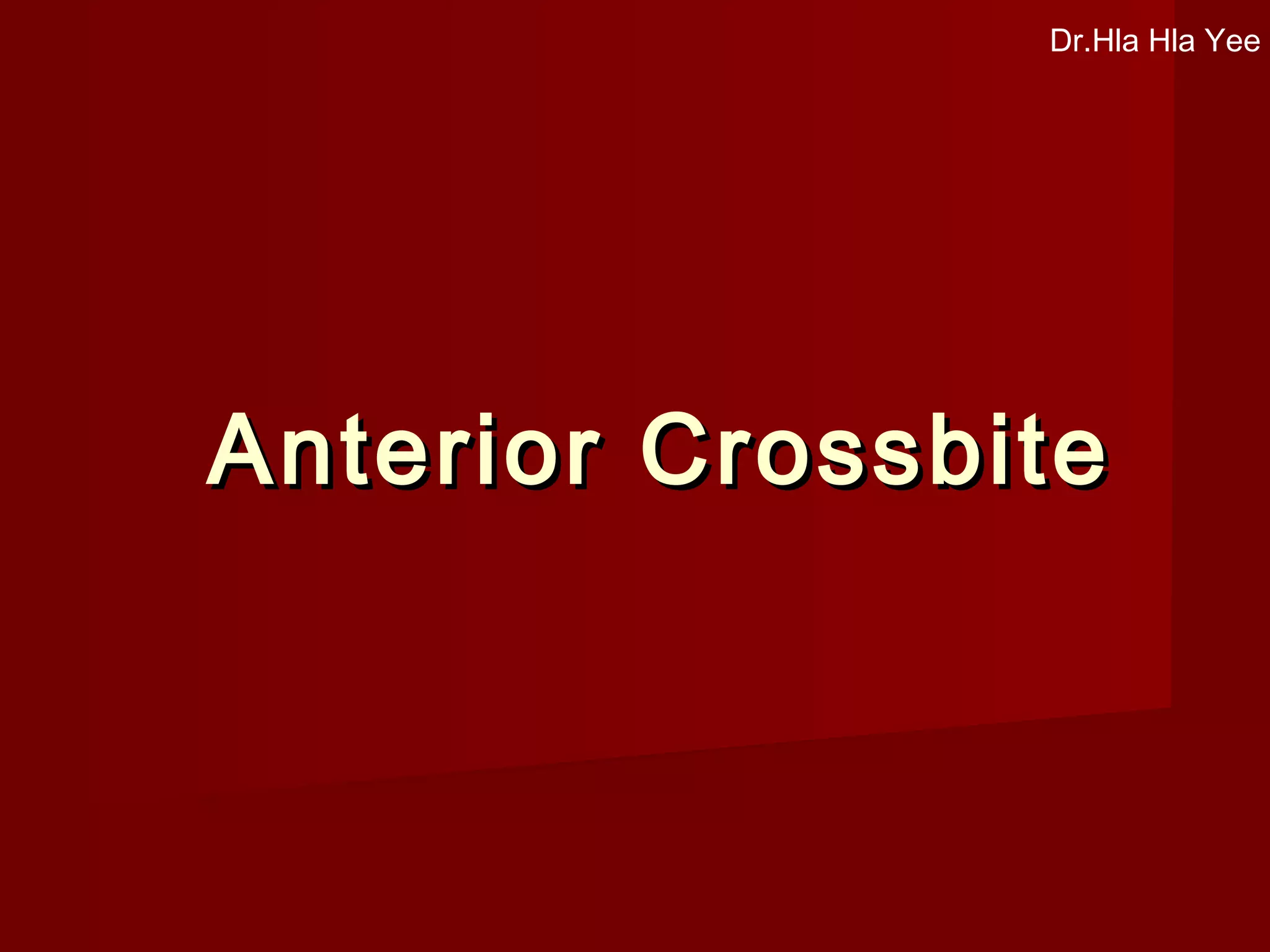 Dr.Hla Hla Yee

Anterior Crossbite